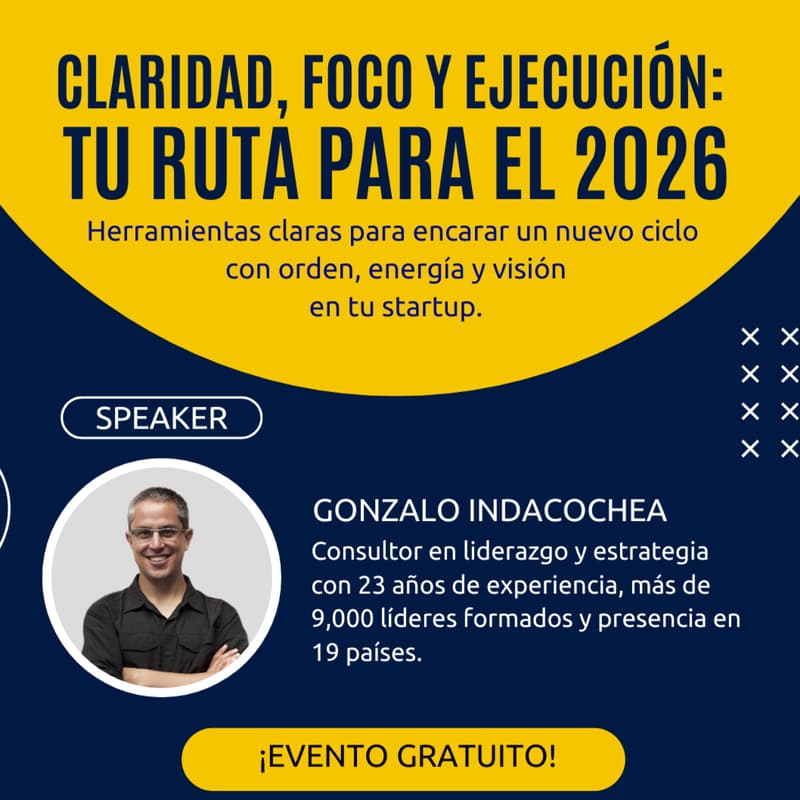 CLARIDAD, FOCO Y EJECUCIÓN:
TU RUTA PARA EL 2026

Herramientas claras para encarar un nuevo ciclo con orden, energía y visión en tu startup.

SPEAKER

GONZALO INDACOCHEA
Consultor en liderazgo y estrategia con 23 años de experiencia, más de 9,000 líderes formados y presencia en 19 países.

¡EVENTO GRATUITO!